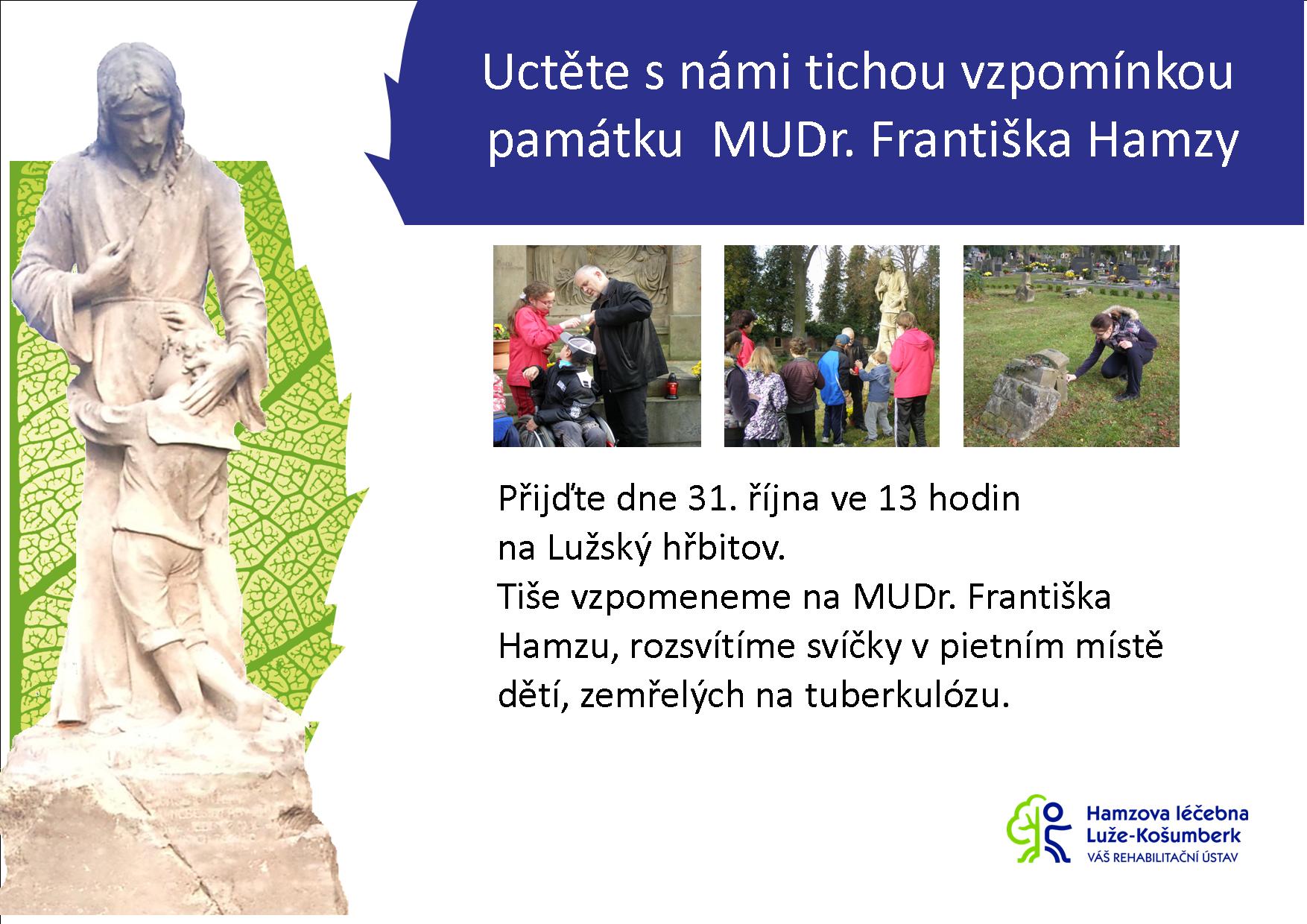 Uctěte s námi tichou vzpomínkou památku MUDr. Františka Hamzy

Přijďte dne 31. října ve 13 hodin na Lužský hřbitov.
Tiše vzpomeneme na MUDr. Františka Hamzu, rozsvítíme svíčky v pietním místě dětí, zemřelých na tuberkulózu.

Hamzova léčebna
Luže-Košumberk
VÁŠ REHABILITAČNÍ ÚSTAV